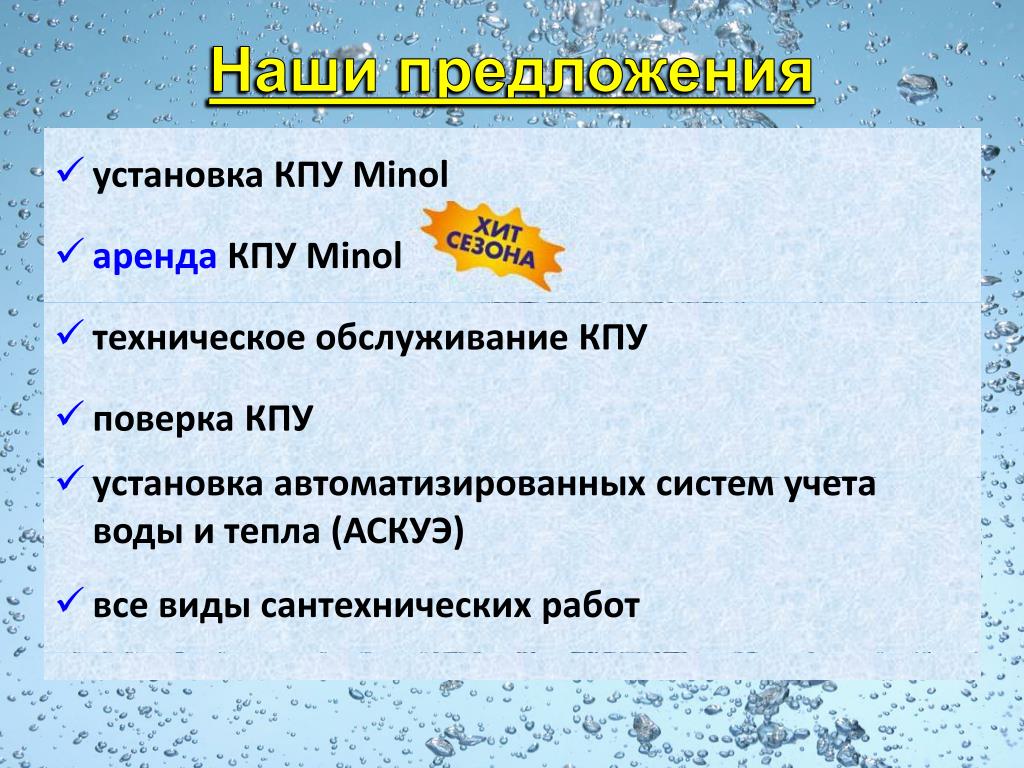 Наши предложения

✓ установка КПУ Minol

✓ аренда КПУ Minol

ХИТ СЕЗОНА

✓ техническое обслуживание КПУ

✓ поверка КПУ

✓ установка автоматизированных систем учета воды и тепла (АСКУЭ)

✓ все виды сантехнических работ